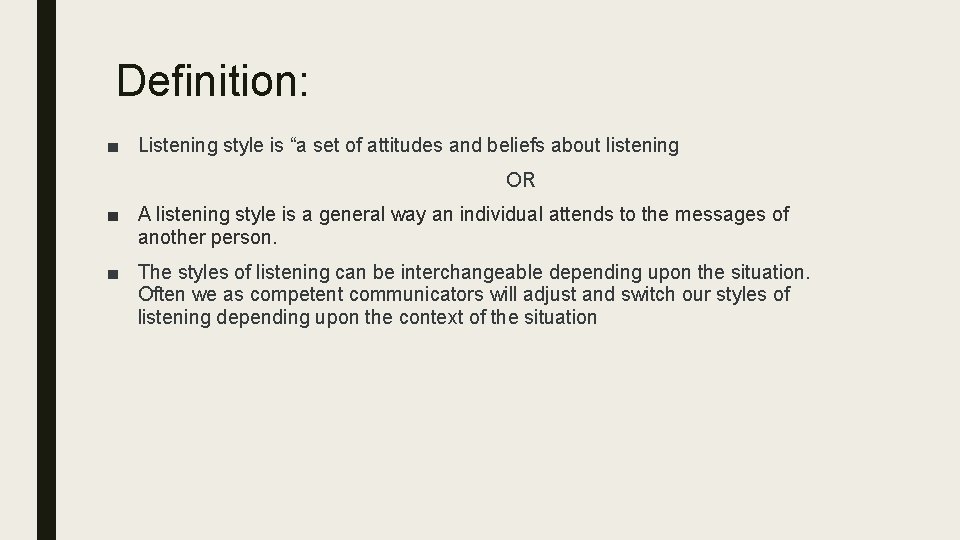 Definition:

■ Listening style is “a set of attitudes and beliefs about listening

OR

■ A listening style is a general way an individual attends to the messages of another person.

■ The styles of listening can be interchangeable depending upon the situation. Often we as competent communicators will adjust and switch our styles of listening depending upon the context of the situation